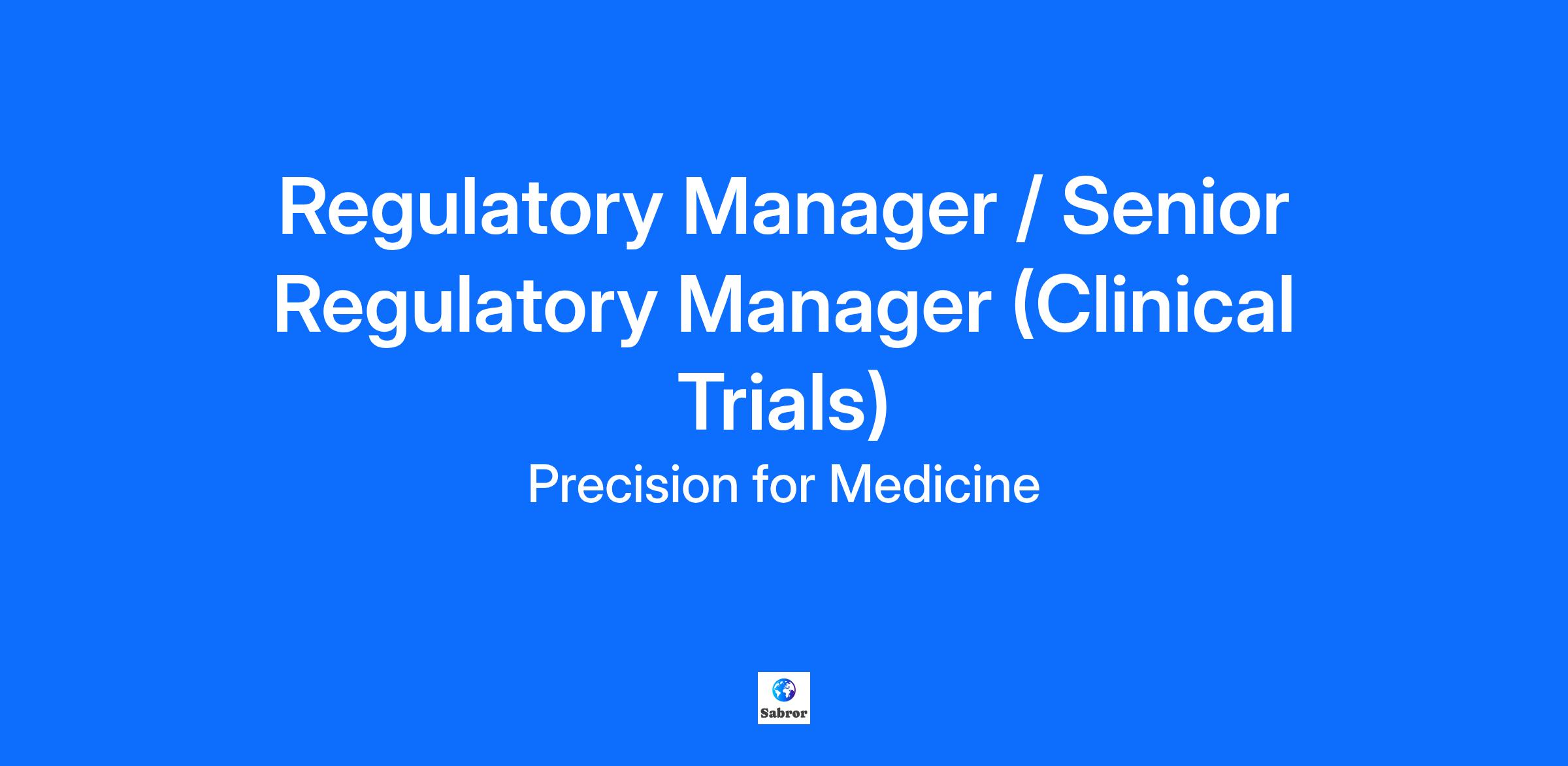 Regulatory Manager / Senior Regulatory Manager (Clinical Trials)

Precision for Medicine

Sabror